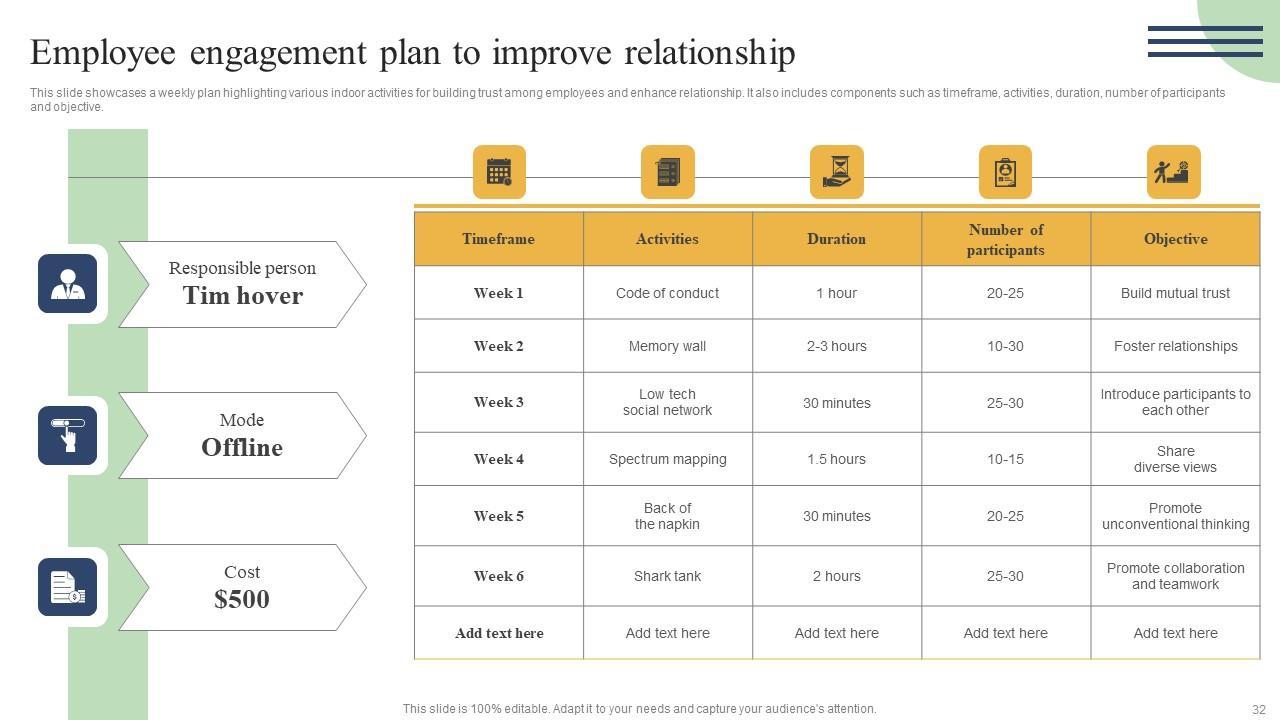 Employee engagement plan to improve relationship

This slide showcases a weekly plan highlighting various indoor activities for building trust among employees and enhance relationship. It also includes components such as timeframe, activities, duration, number of participants and objective.

Responsible person
Tim hover

Mode
Offline

Cost
$500

| Timeframe | Activities | Duration | Number of participants | Objective |
|---|---|---|---|---|
| Week 1 | Code of conduct | 1 hour | 20-25 | Build mutual trust |
| Week 2 | Memory wall | 2-3 hours | 10-30 | Foster relationships |
| Week 3 | Low tech social network | 30 minutes | 25-30 | Introduce participants to each other |
| Week 4 | Spectrum mapping | 1.5 hours | 10-15 | Share diverse views |
| Week 5 | Back of the napkin | 30 minutes | 20-25 | Promote unconventional thinking |
| Week 6 | Shark tank | 2 hours | 25-30 | Promote collaboration and teamwork |
| Add text here | Add text here | Add text here | Add text here | Add text here |

This slide is 100% editable. Adapt it to your needs and capture your audience's attention.

32